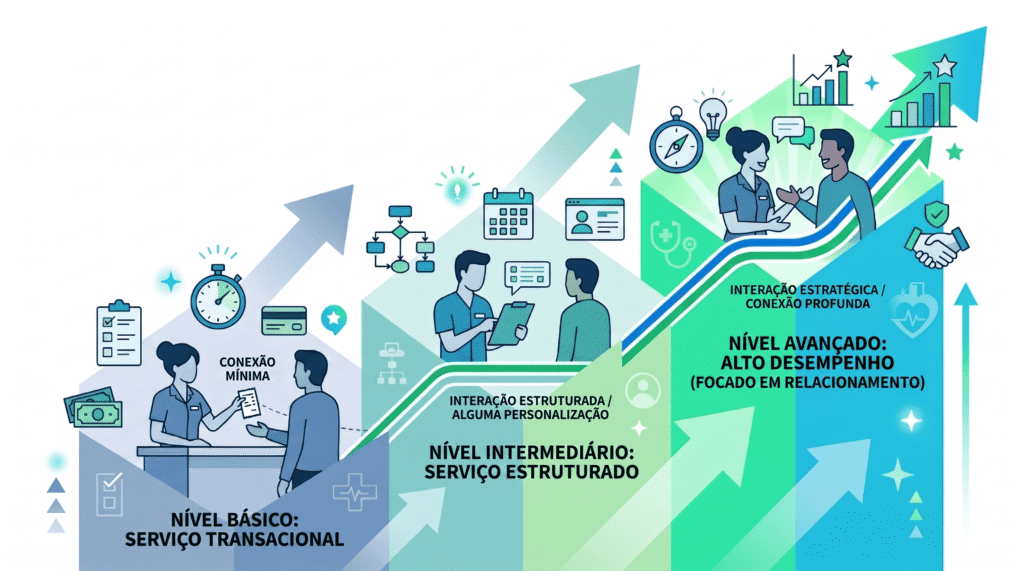 CONEXÃO MÍNIMA

NÍVEL BÁSICO: SERVIÇO TRANSACIONAL

INTERAÇÃO ESTRUTURADA / ALGUMA PERSONALIZAÇÃO

NÍVEL INTERMEDIÁRIO: SERVIÇO ESTRUTURADO

INTERAÇÃO ESTRATÉGICA / CONEXÃO PROFUNDA

NÍVEL AVANÇADO: ALTO DESEMPENHO (FOCADO EM RELACIONAMENTO)